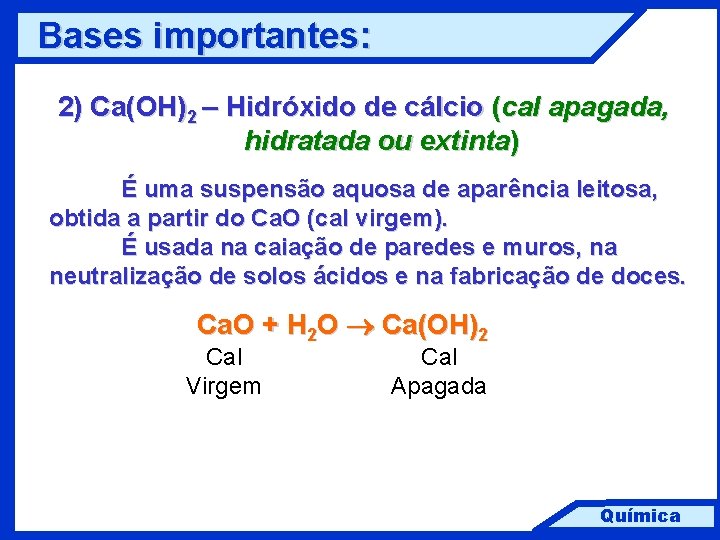 Bases importantes:

2) $Ca(OH)_2$ – Hidróxido de cálcio (cal apagada, hidratada ou extinta)

É uma suspensão aquosa de aparência leitosa, obtida a partir do CaO (cal virgem).
É usada na caiação de paredes e muros, na neutralização de solos ácidos e na fabricação de doces.

$CaO + H_2O \rightarrow Ca(OH)_2$
Cal Virgem
Cal Apagada

Química